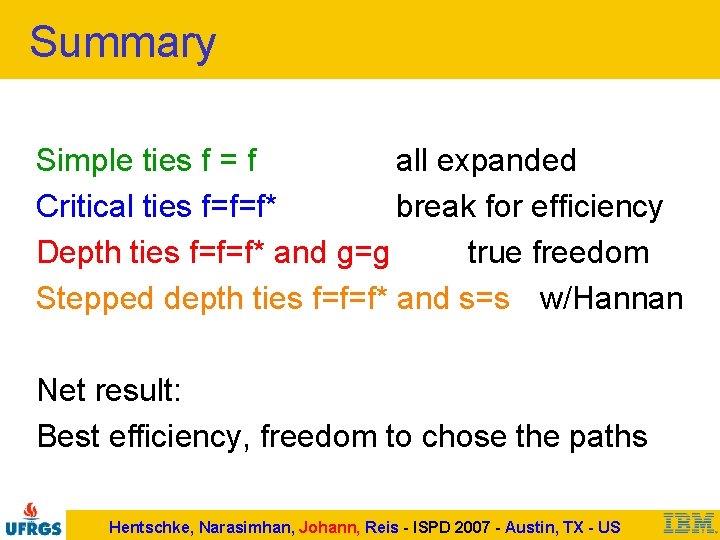 Summary

Simple ties f = f all expanded

Critical ties f=f=f* break for efficiency

Depth ties f=f=f* and g=g true freedom

Stepped depth ties f=f=f* and s=s w/Hannan

Net result:

Best efficiency, freedom to chose the paths

UFRGS

Hentschke, Narasimhan, Johann, Reis - ISPD 2007 - Austin, TX - US

IBM